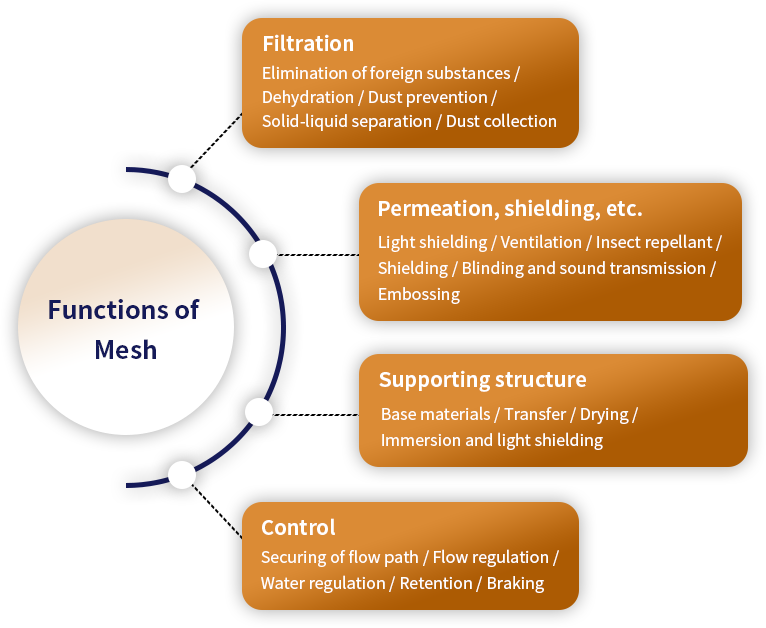 Functions of Mesh

Filtration
Elimination of foreign substances / Dehydration / Dust prevention / Solid-liquid separation / Dust collection

Permeation, shielding, etc.
Light shielding / Ventilation / Insect repellant / Shielding / Blinding and sound transmission / Embossing

Supporting structure
Base materials / Transfer / Drying / Immersion and light shielding

Control
Securing of flow path / Flow regulation / Water regulation / Retention / Braking